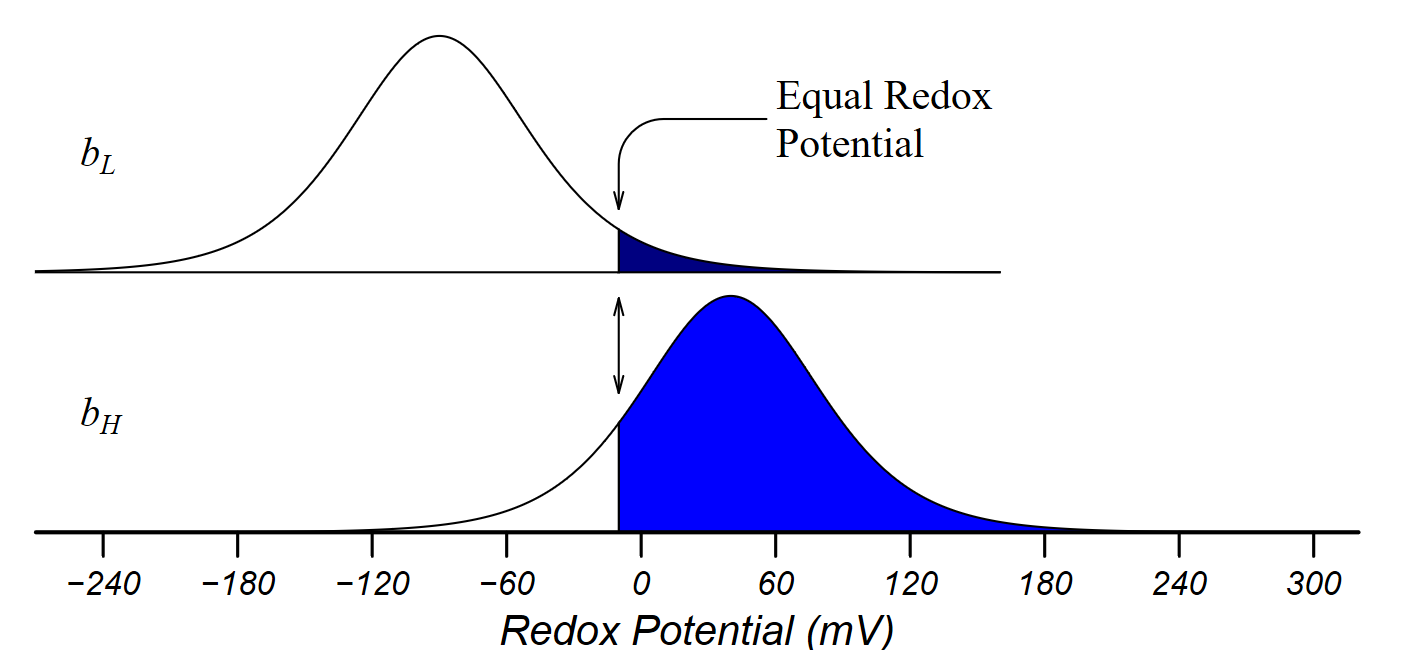 Equal Redox Potential

$b_L$

$b_H$

−240 −180 −120 −60 0 60 120 180 240 300

Redox Potential (mV)